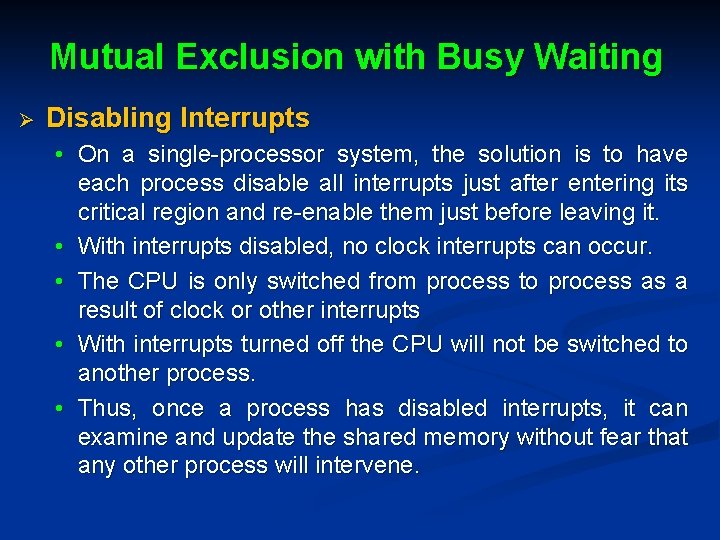 Mutual Exclusion with Busy Waiting

➢ Disabling Interrupts

• On a single-processor system, the solution is to have each process disable all interrupts just after entering its critical region and re-enable them just before leaving it.

• With interrupts disabled, no clock interrupts can occur.

• The CPU is only switched from process to process as a result of clock or other interrupts

• With interrupts turned off the CPU will not be switched to another process.

• Thus, once a process has disabled interrupts, it can examine and update the shared memory without fear that any other process will intervene.